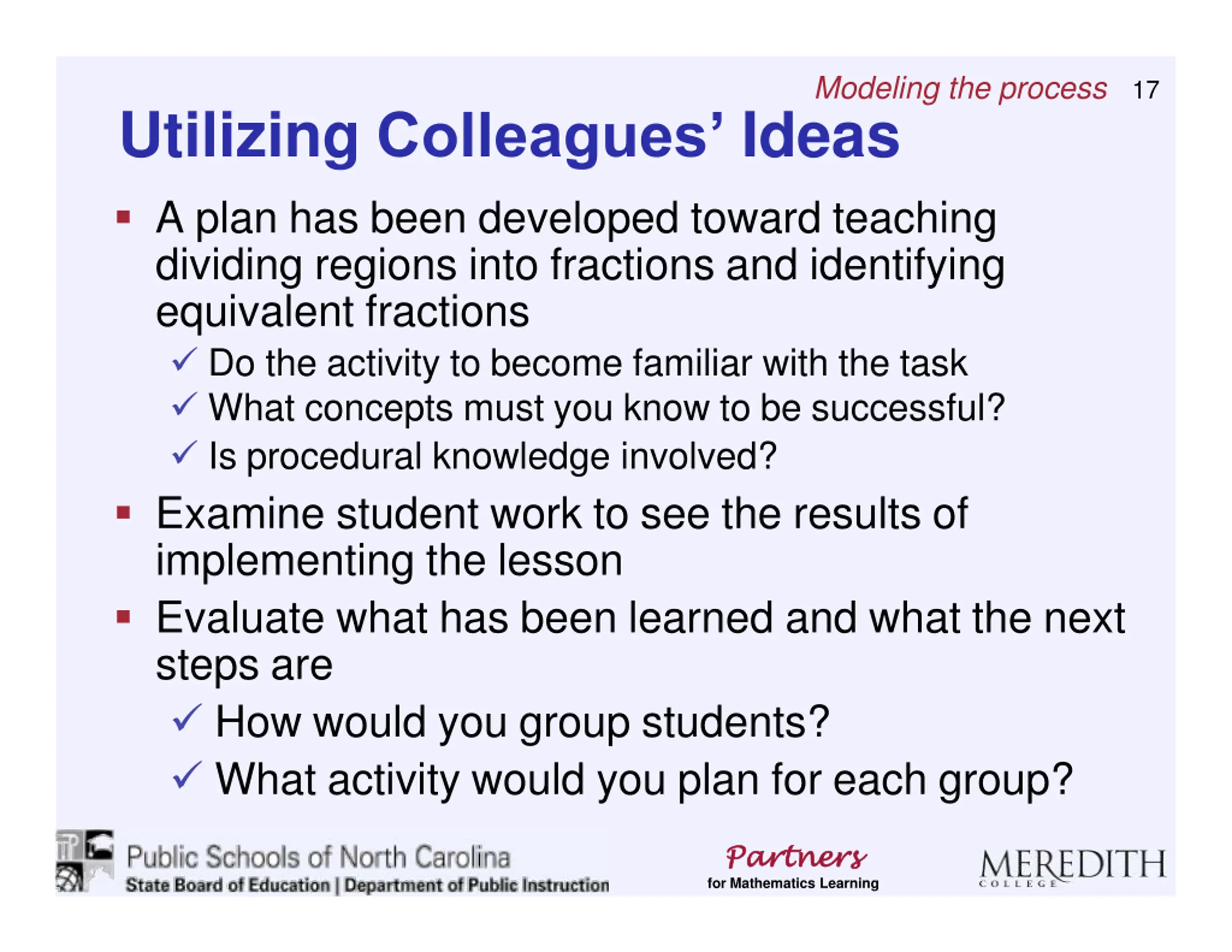 Modeling the process 17

Utilizing Colleagues' Ideas

▪ A plan has been developed toward teaching dividing regions into fractions and identifying equivalent fractions
✓ Do the activity to become familiar with the task
✓ What concepts must you know to be successful?
✓ Is procedural knowledge involved?

▪ Examine student work to see the results of implementing the lesson

▪ Evaluate what has been learned and what the next steps are
✓ How would you group students?
✓ What activity would you plan for each group?

Public Schools of North Carolina
State Board of Education | Department of Public Instruction

Partners
for Mathematics Learning

MEREDITH
COLLEGE